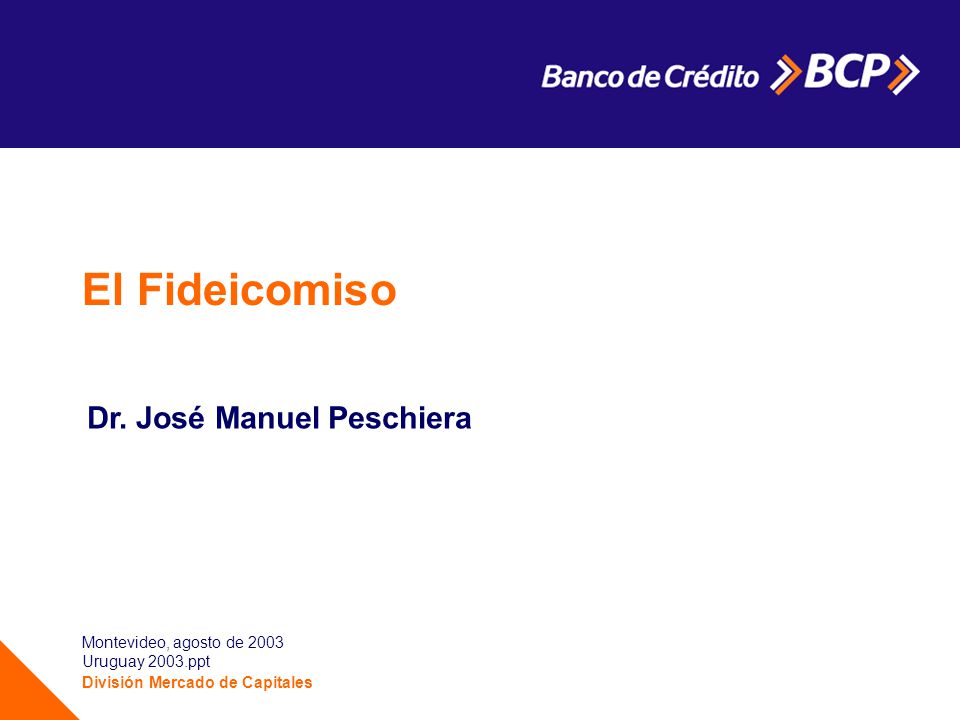 Banco de Crédito BCP

El Fideicomiso

Dr. José Manuel Peschiera

Montevideo, agosto de 2003
Uruguay 2003.ppt
División Mercado de Capitales